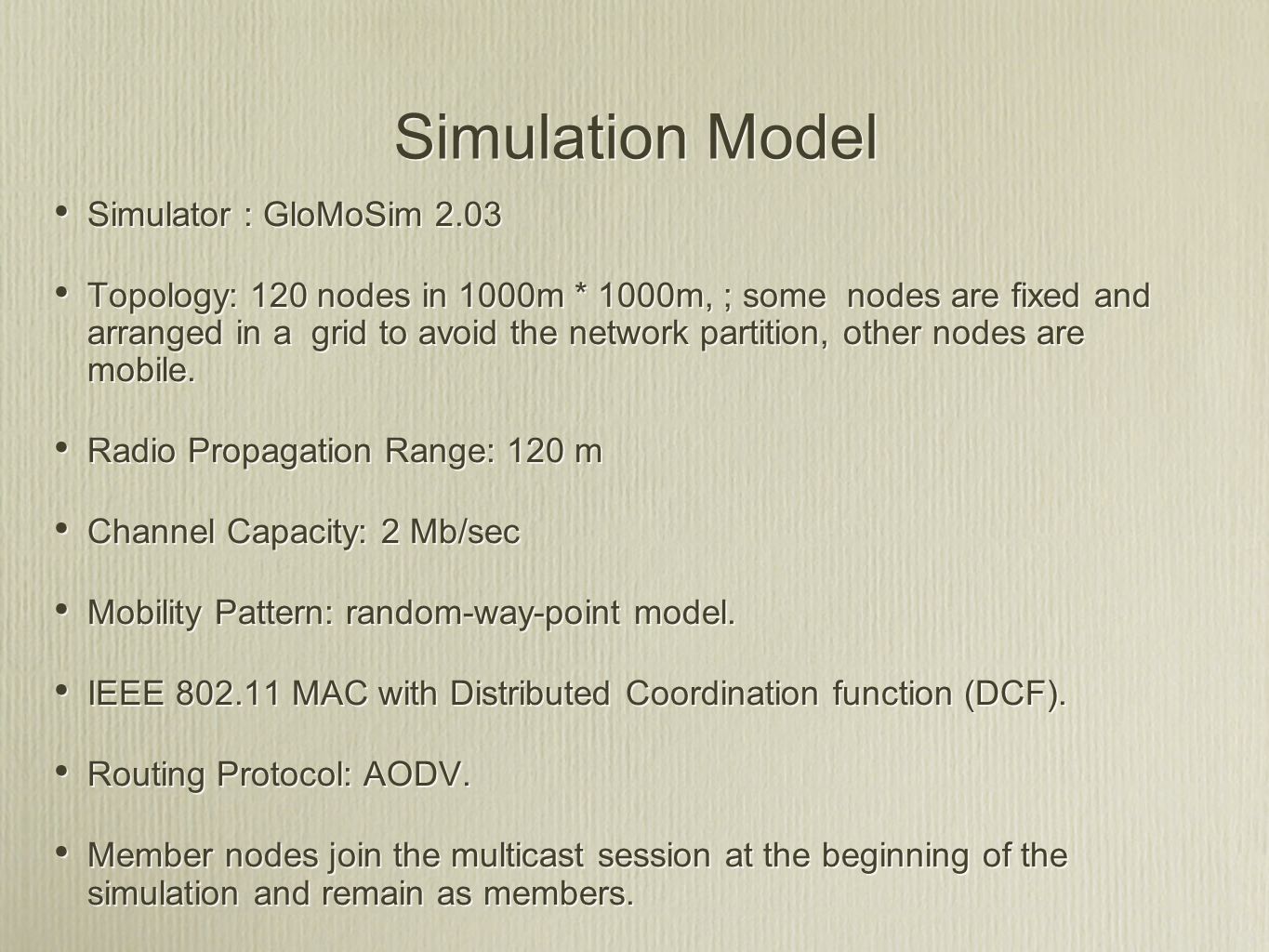 Simulation Model

• Simulator : GloMoSim 2.03

• Topology: 120 nodes in 1000m * 1000m, ; some nodes are fixed and arranged in a grid to avoid the network partition, other nodes are mobile.

• Radio Propagation Range: 120 m

• Channel Capacity: 2 Mb/sec

• Mobility Pattern: random-way-point model.

• IEEE 802.11 MAC with Distributed Coordination function (DCF).

• Routing Protocol: AODV.

• Member nodes join the multicast session at the beginning of the simulation and remain as members.